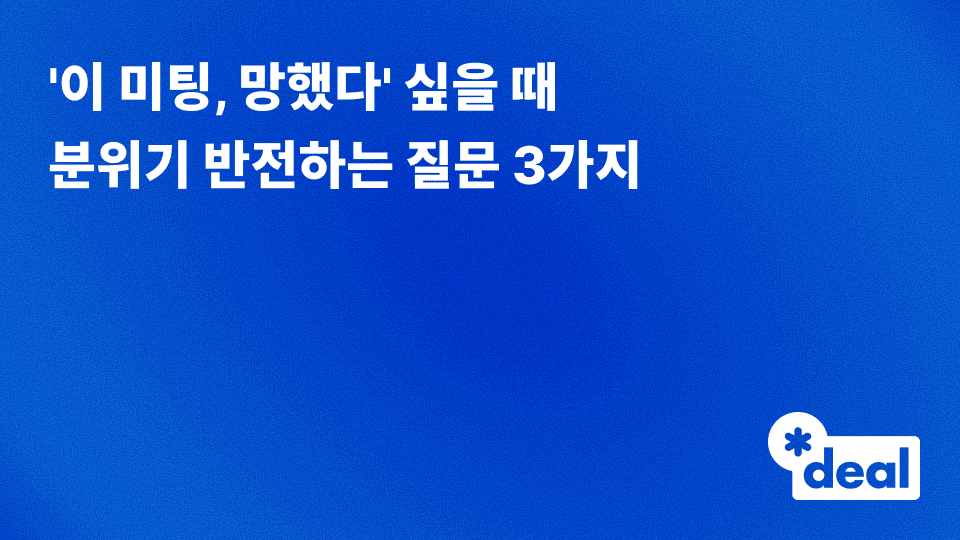 '이 미팅, 망했다' 싶을 때
분위기 반전하는 질문 3가지

*deal